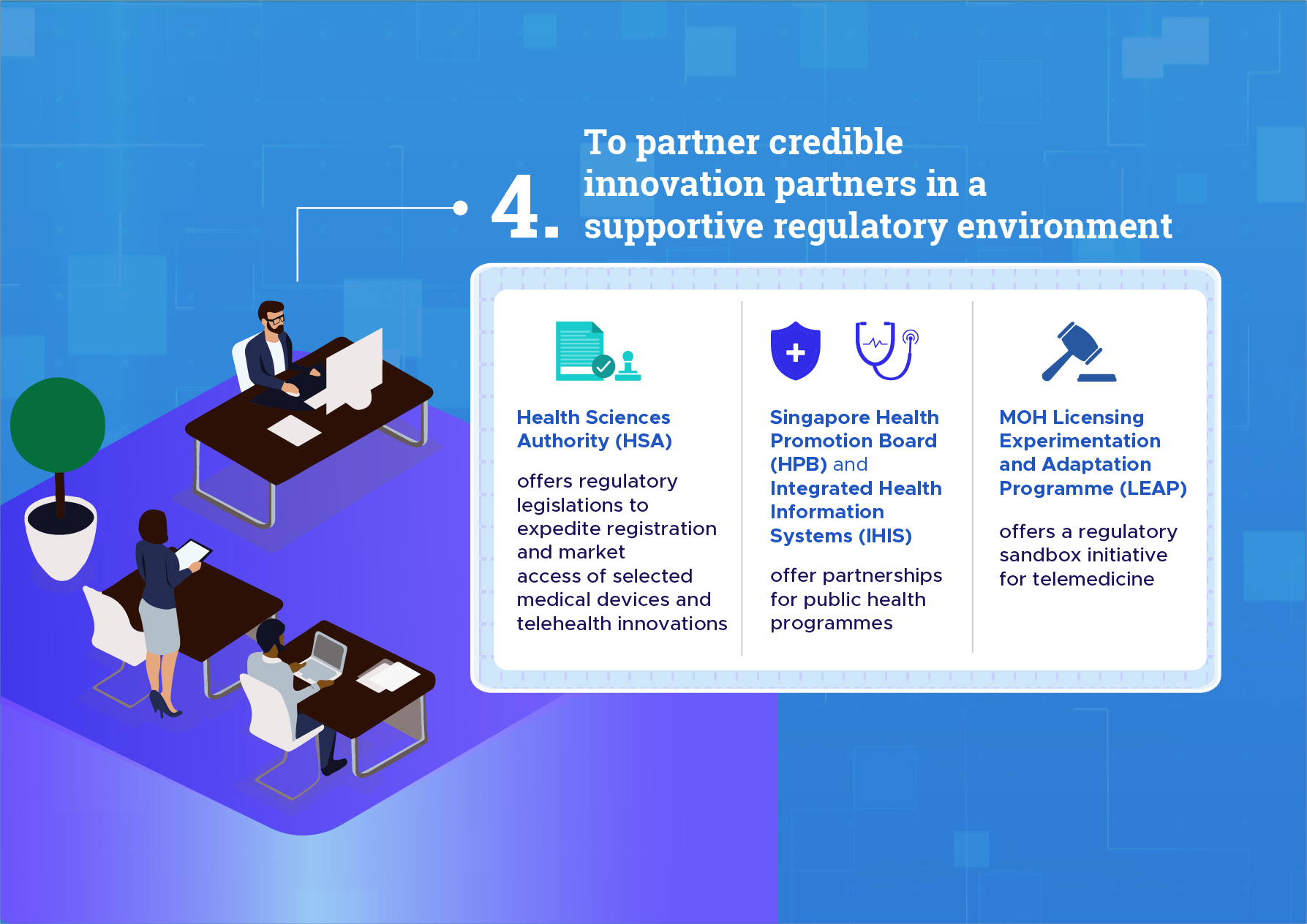 4. To partner credible innovation partners in a supportive regulatory environment

Health Sciences Authority (HSA)

offers regulatory legislations to expedite registration and market access of selected medical devices and telehealth innovations

Singapore Health Promotion Board (HPB) and Integrated Health Information Systems (IHIS)

offer partnerships for public health programmes

MOH Licensing Experimentation and Adaptation Programme (LEAP)

offers a regulatory sandbox initiative for telemedicine